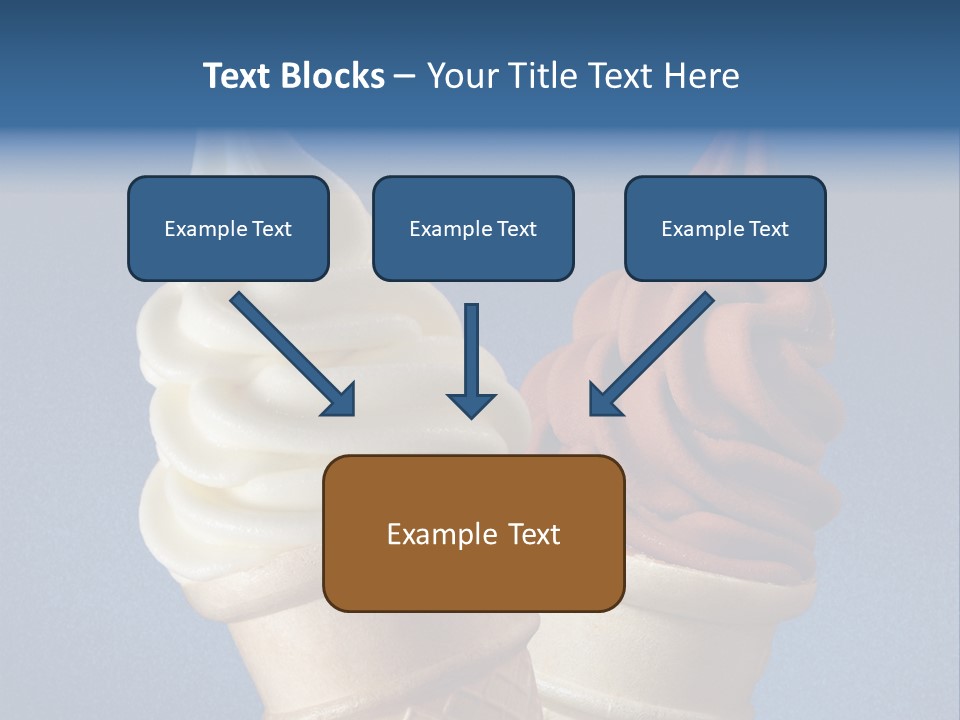 Text Blocks – Your Title Text Here

Example Text

Example Text

Example Text

Example Text